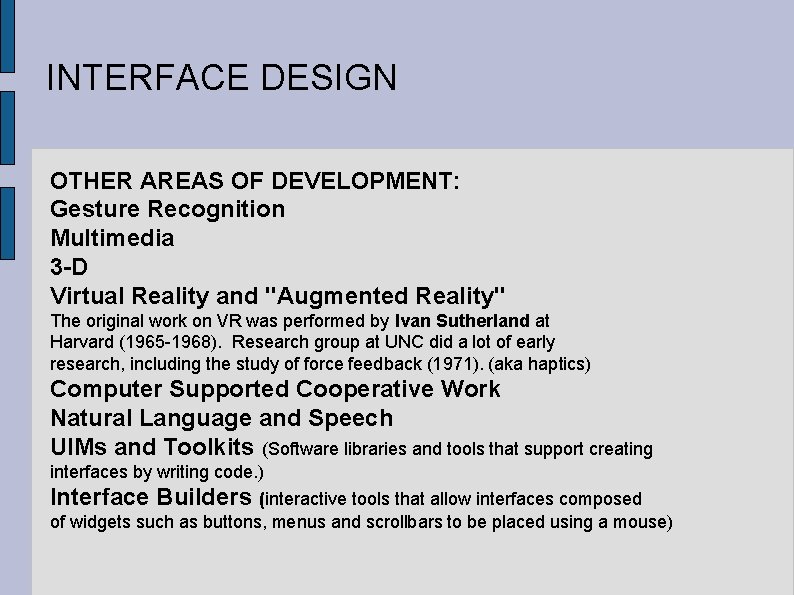 INTERFACE DESIGN

OTHER AREAS OF DEVELOPMENT:
Gesture Recognition
Multimedia
3-D
Virtual Reality and "Augmented Reality"
The original work on VR was performed by Ivan Sutherland at Harvard (1965-1968). Research group at UNC did a lot of early research, including the study of force feedback (1971). (aka haptics)
Computer Supported Cooperative Work
Natural Language and Speech
UIMs and Toolkits (Software libraries and tools that support creating interfaces by writing code.)
Interface Builders (interactive tools that allow interfaces composed of widgets such as buttons, menus and scrollbars to be placed using a mouse)